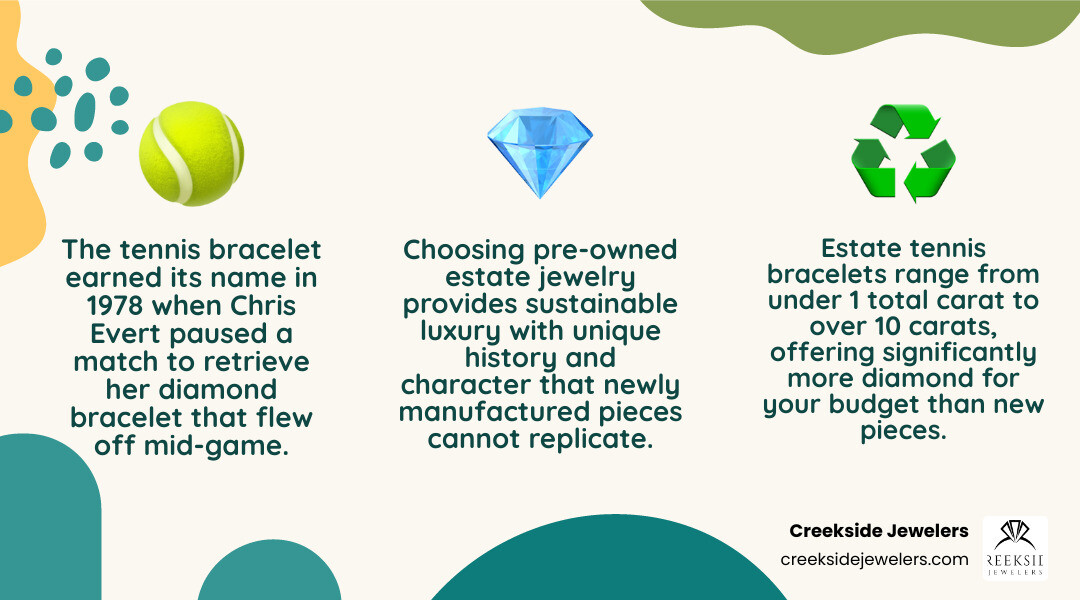 The tennis bracelet earned its name in 1978 when Chris Evert paused a match to retrieve her diamond bracelet that flew off mid-game.

Choosing pre-owned estate jewelry provides sustainable luxury with unique history and character that newly manufactured pieces cannot replicate.

Estate tennis bracelets range from under 1 total carat to over 10 carats, offering significantly more diamond for your budget than new pieces.

Creekside Jewelers
creeksidejewelers.com

REEKSID
JEWELERS